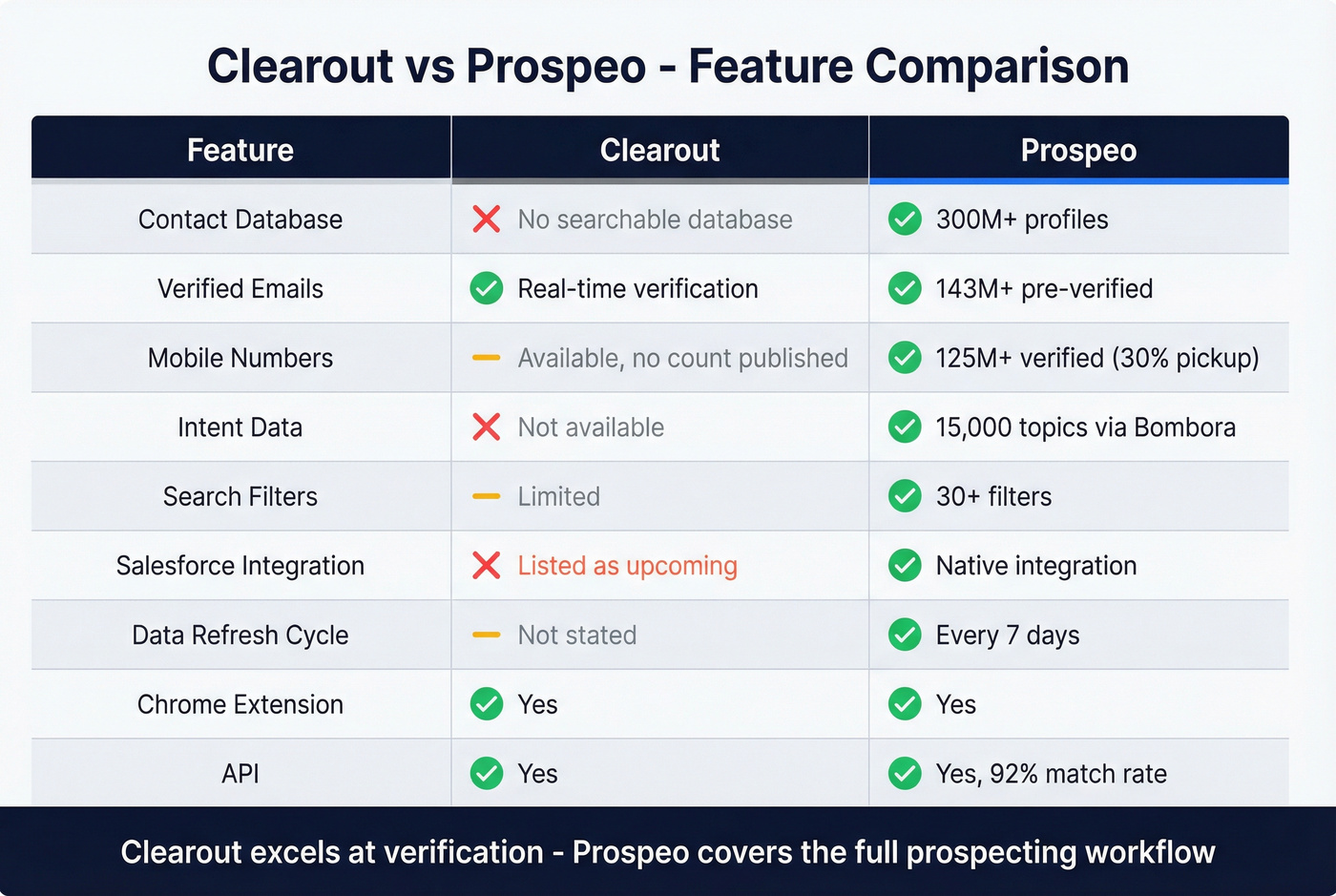 Clearout vs Prospeo - Feature Comparison

| Feature | Clearout | Prospeo |
|---|---|---|
| Contact Database | No searchable database | 300M+ profiles |
| Verified Emails | Real-time verification | 143M+ pre-verified |
| Mobile Numbers | Available, no count published | 125M+ verified (30% pickup) |
| Intent Data | Not available | 15,000 topics via Bombora |
| Search Filters | Limited | 30+ filters |
| Salesforce Integration | Listed as upcoming | Native integration |
| Data Refresh Cycle | Not stated | Every 7 days |
| Chrome Extension | Yes | Yes |
| API | Yes | Yes, 92% match rate |

Clearout excels at verification - Prospeo covers the full prospecting workflow